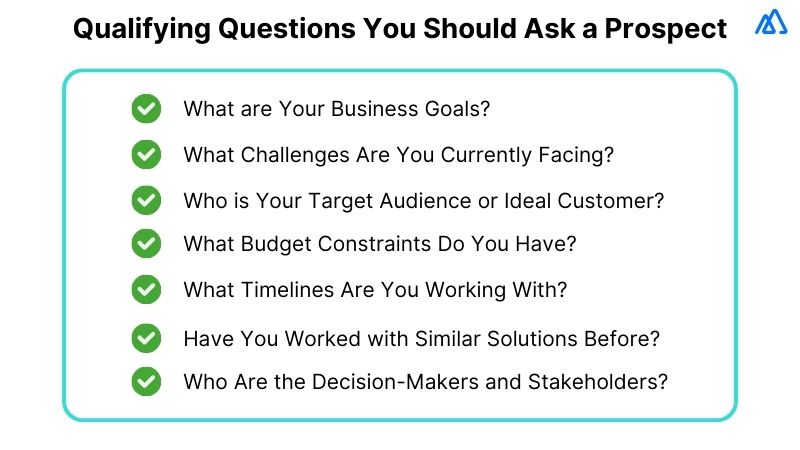 Qualifying Questions You Should Ask a Prospect

What are Your Business Goals?

What Challenges Are You Currently Facing?

Who is Your Target Audience or Ideal Customer?

What Budget Constraints Do You Have?

What Timelines Are You Working With?

Have You Worked with Similar Solutions Before?

Who Are the Decision-Makers and Stakeholders?